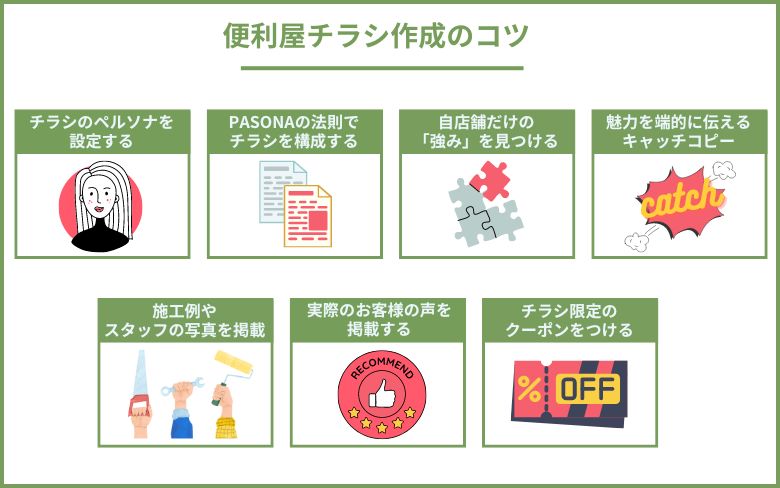 便利屋チラシ作成のコツ

チラシのペルソナを設定する

PASONAの法則でチラシを構成する

自店舗だけの「強み」を見つける

魅力を端的に伝えるキャッチコピー

catch

施工例やスタッフの写真を掲載

実際のお客様の声を掲載する

RECOMMEND

チラシ限定のクーポンをつける

% OFF